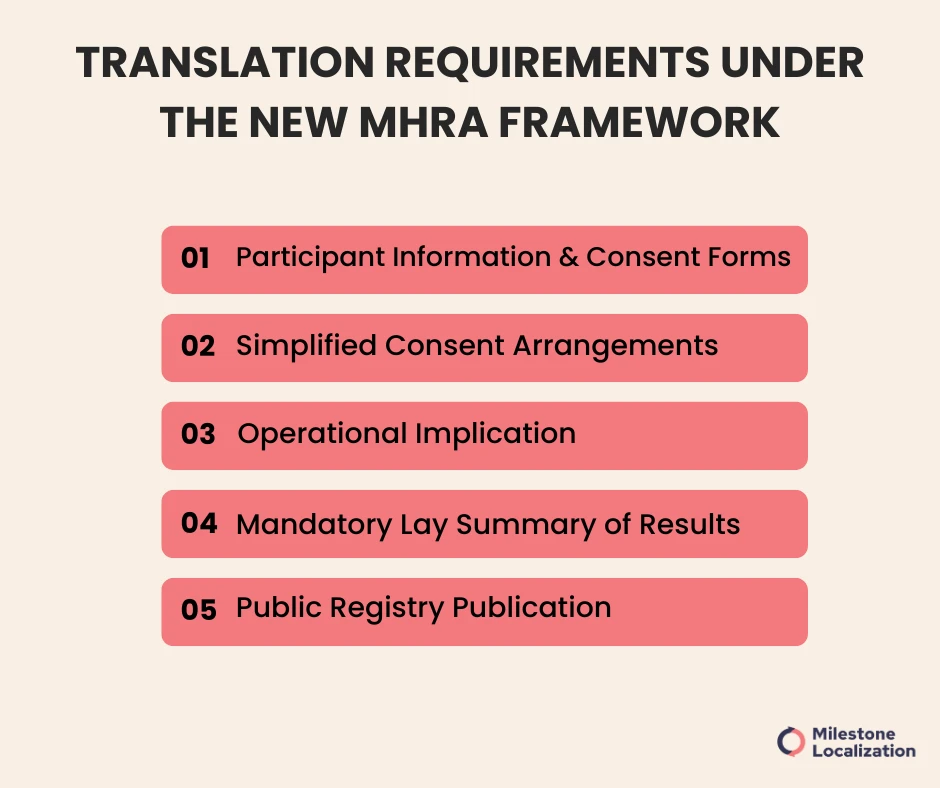 TRANSLATION REQUIREMENTS UNDER THE NEW MHRA FRAMEWORK

01 Participant Information & Consent Forms

02 Simplified Consent Arrangements

03 Operational Implication

04 Mandatory Lay Summary of Results

05 Public Registry Publication

Milestone Localization